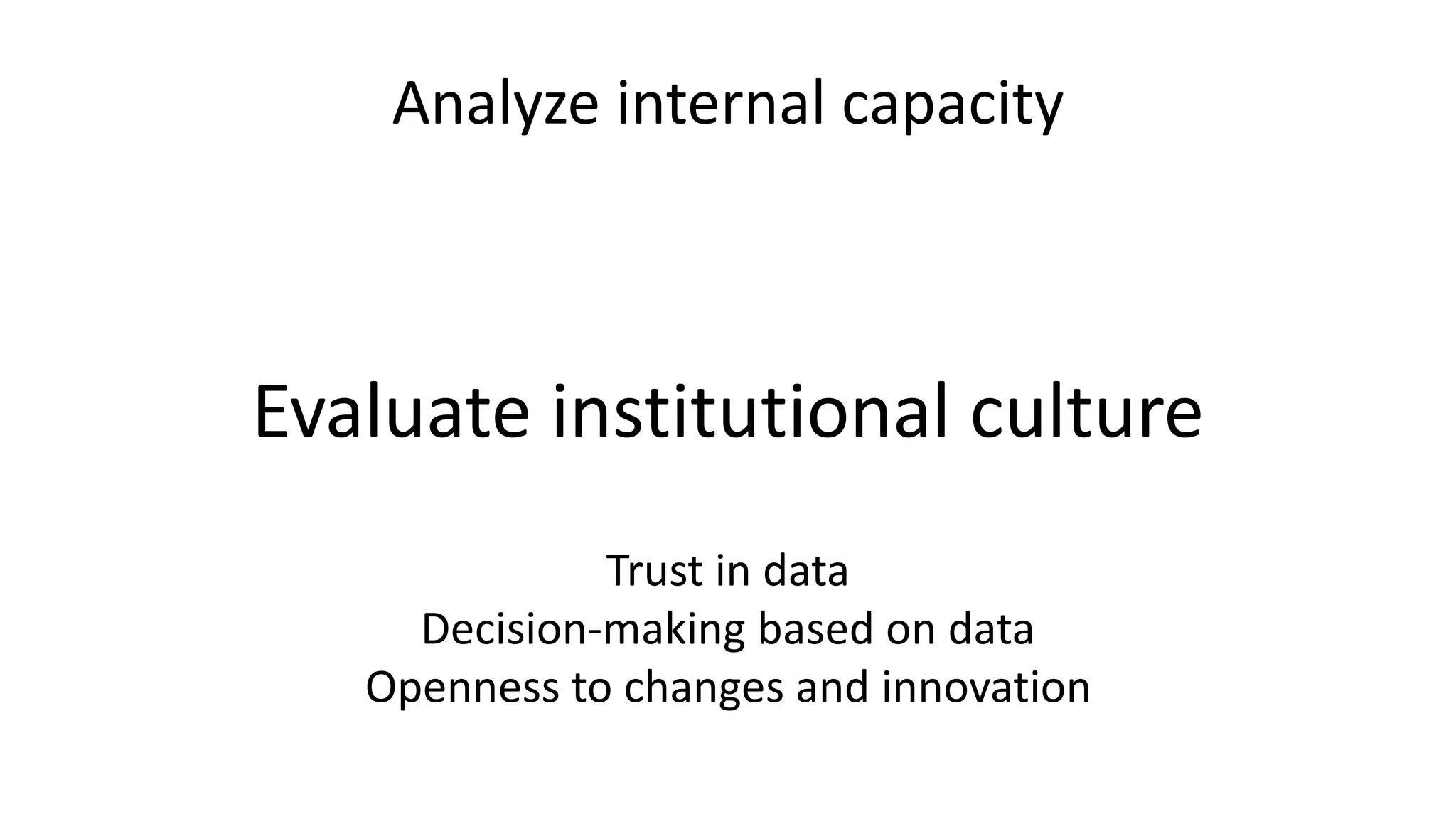 Analyze internal capacity

Evaluate institutional culture

Trust in data
Decision-making based on data
Openness to changes and innovation